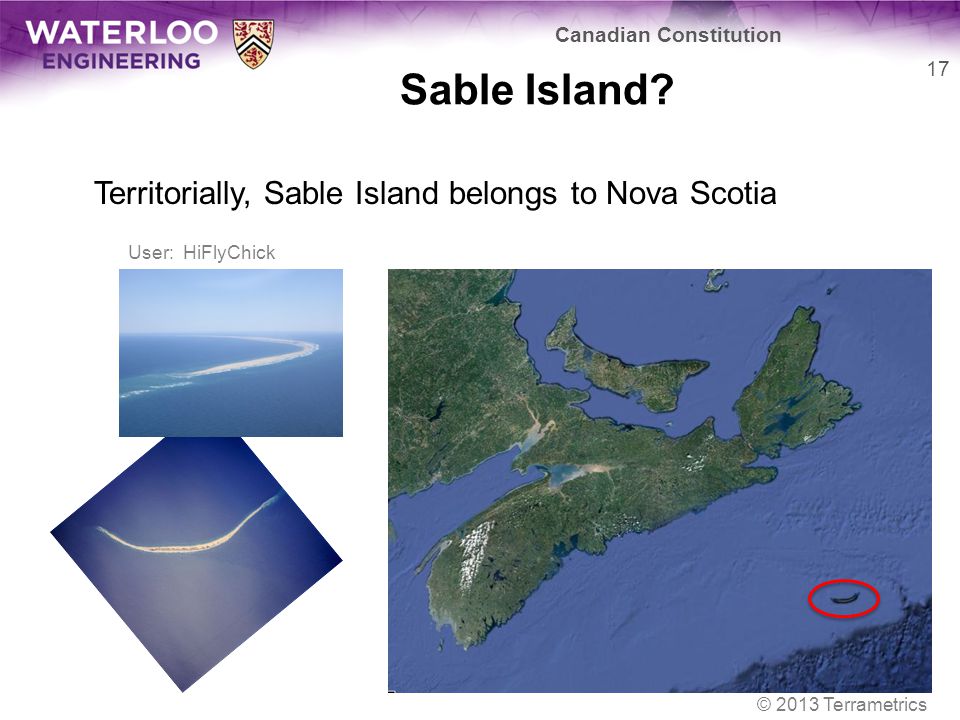 WATERLOO ENGINEERING

Canadian Constitution

17

Sable Island?

Territorially, Sable Island belongs to Nova Scotia

User: HiFlyChick

© 2013 Terrametrics